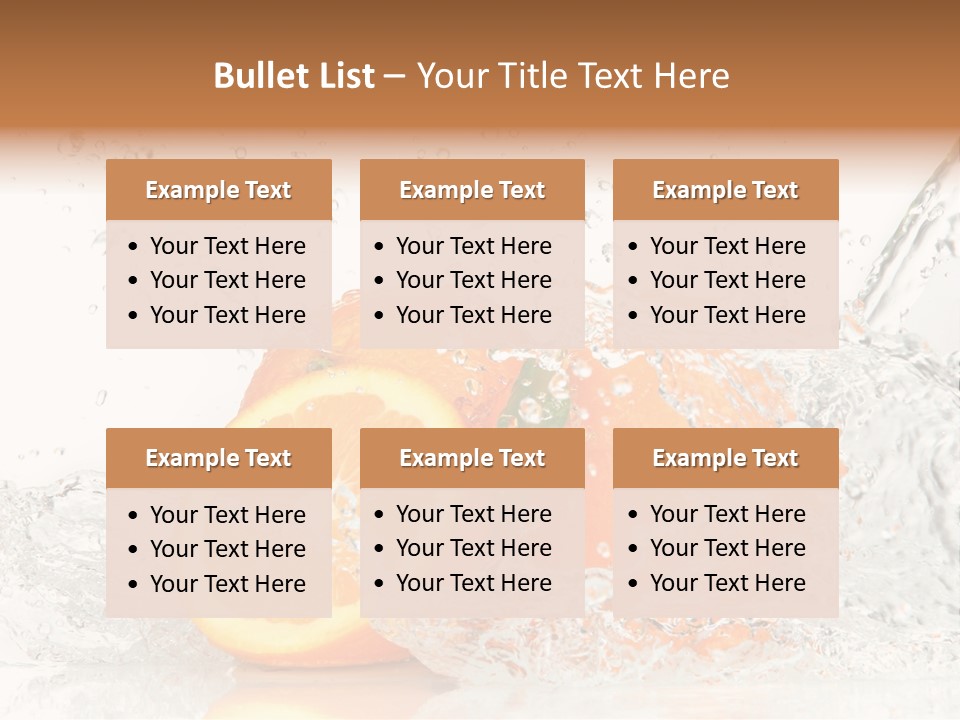 Bullet List – Your Title Text Here

Example Text
• Your Text Here
• Your Text Here
• Your Text Here

Example Text
• Your Text Here
• Your Text Here
• Your Text Here

Example Text
• Your Text Here
• Your Text Here
• Your Text Here

Example Text
• Your Text Here
• Your Text Here
• Your Text Here

Example Text
• Your Text Here
• Your Text Here
• Your Text Here

Example Text
• Your Text Here
• Your Text Here
• Your Text Here